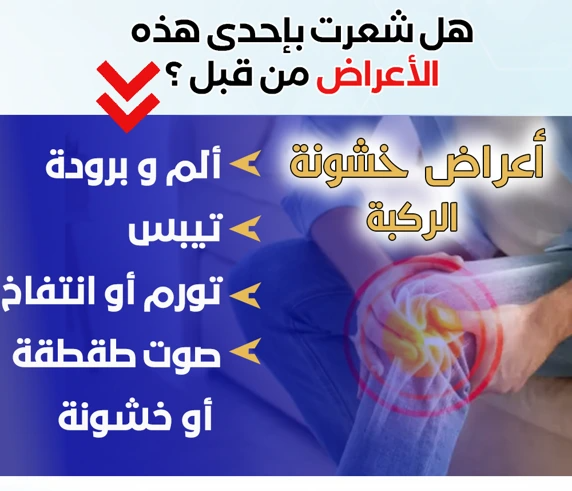 هل شعرت بإحدى هذه الأعراض من قبل ؟

أعراض خشونة الركبة

ألم و برودة

تيبس

تورم أو انتفاخ

صوت طقطقة أو خشونة